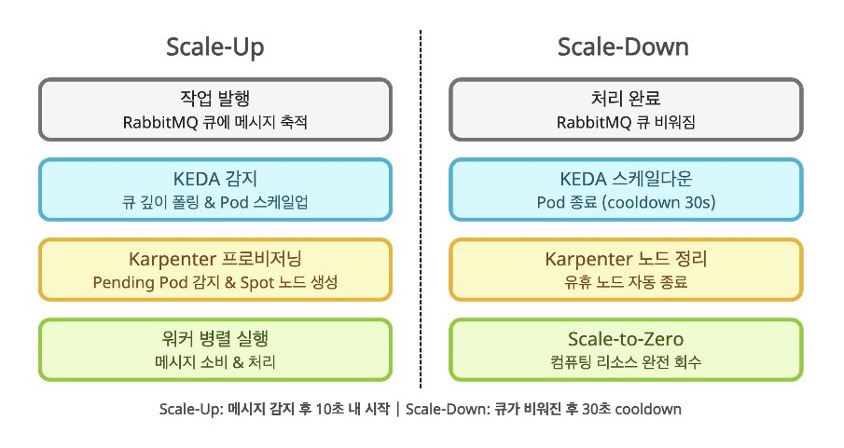 Scale-Up

작업 발행
RabbitMQ 큐에 메시지 축적

KEDA 감지
큐 깊이 폴링 & Pod 스케일업

Karpenter 프로비저닝
Pending Pod 감지 & Spot 노드 생성

워커 병렬 실행
메시지 소비 & 처리

Scale-Down

처리 완료
RabbitMQ 큐 비워짐

KEDA 스케일다운
Pod 종료 (cooldown 30s)

Karpenter 노드 정리
유휴 노드 자동 종료

Scale-to-Zero
컴퓨팅 리소스 완전 회수

Scale-Up: 메시지 감지 후 10초 내 시작 | Scale-Down: 큐가 비워진 후 30초 cooldown